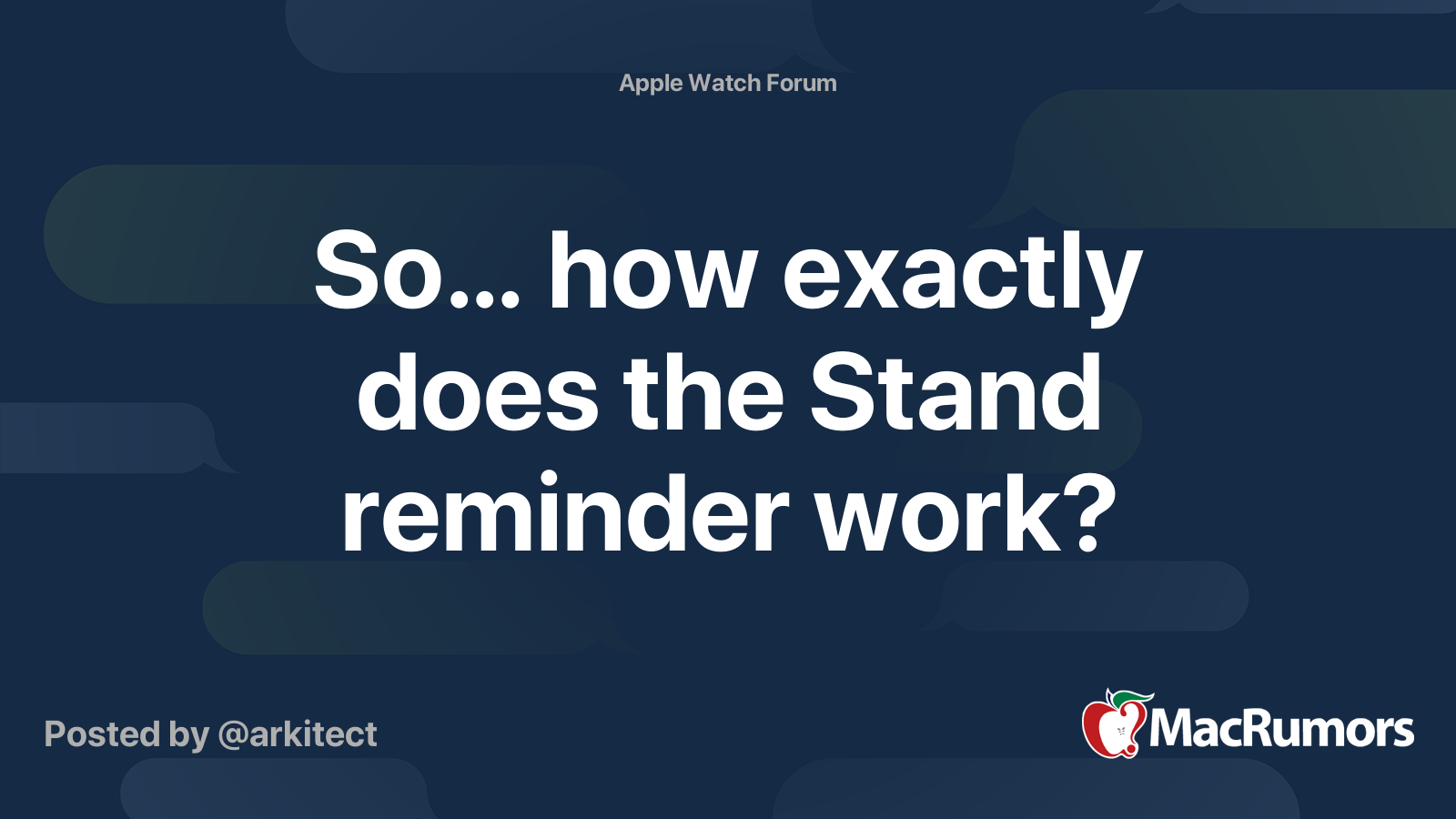 Apple Watch Forum

So... how exactly does the Stand reminder work?

Posted by @arkitect

MacRumors